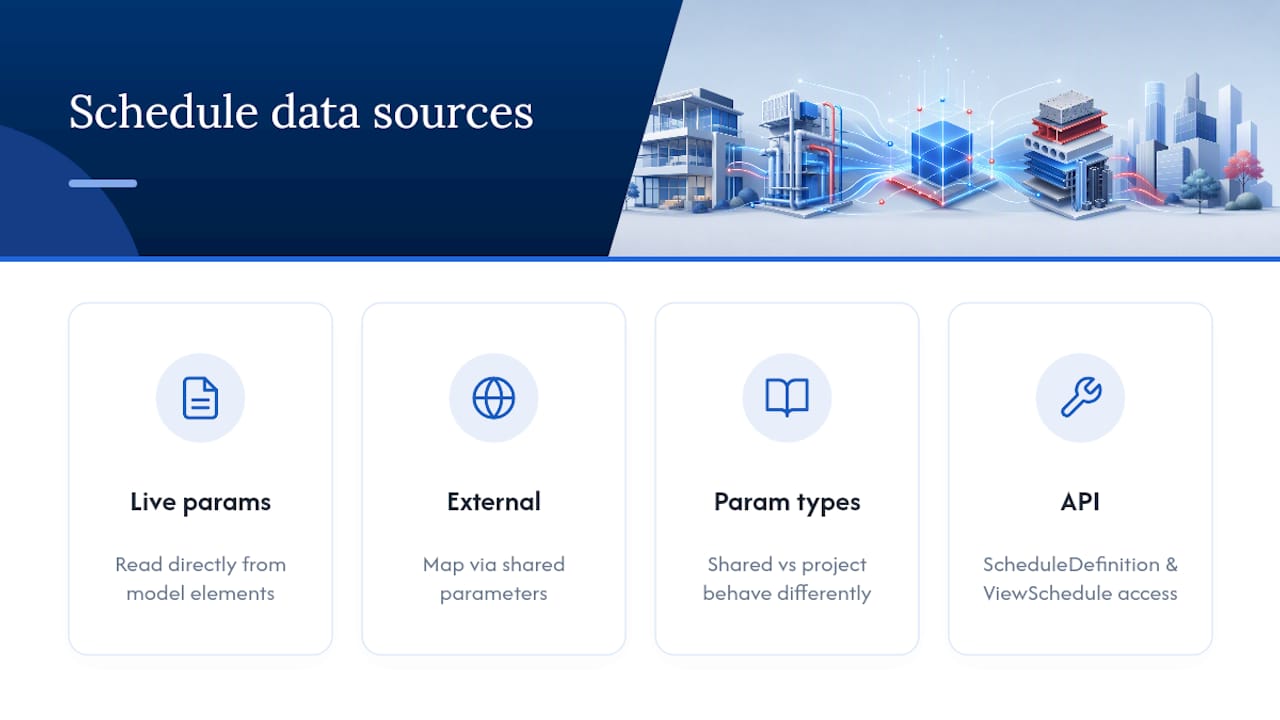 Schedule data sources

Live params

Read directly from model elements

External

Map via shared parameters

Param types

Shared vs project behave differently

API

ScheduleDefinition & ViewSchedule access